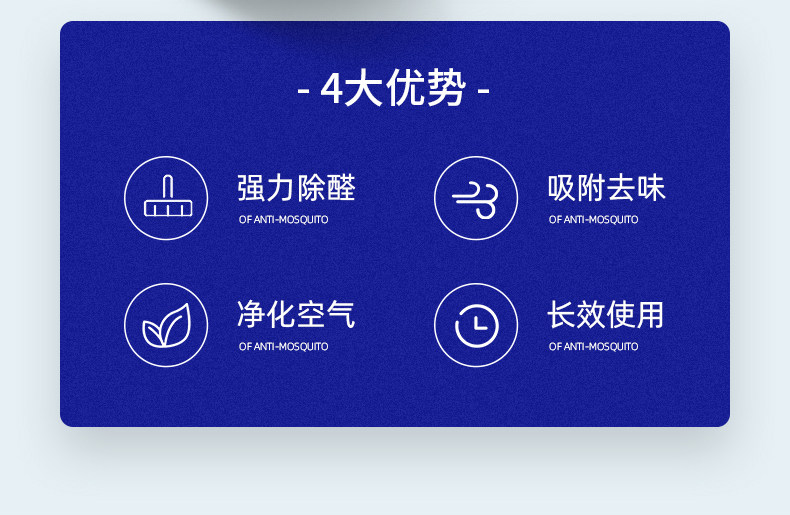 - 4大优势 -

强力除醛
OF ANTI-MOSQUITO

吸附去味
OF ANTI-MOSQUITO

净化空气
OF ANTI-MOSQUITO

长效使用
OF ANTI-MOSQUITO